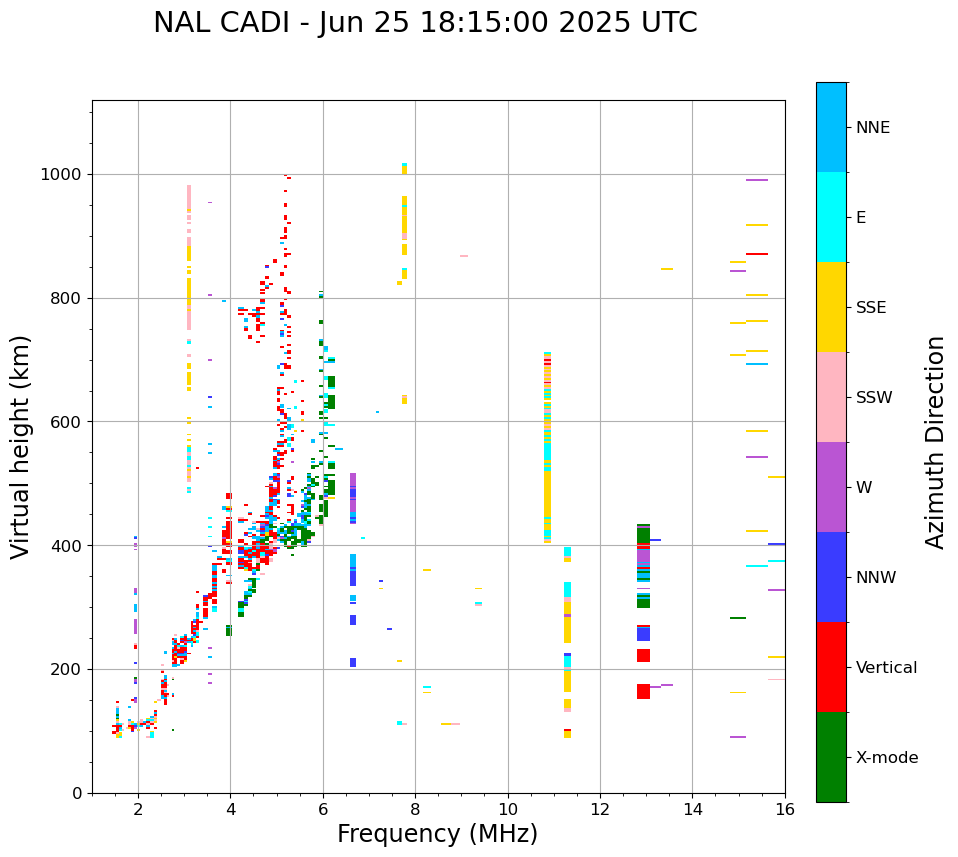 NAL CADI - Jun 25 18:15:00 2025 UTC

Virtual height (km)

1000
800
600
400
200
0

2 4 6 8 10 12 14 16

Frequency (MHz)

NNE
E
SSE
SSW
W
NNW
Vertical
X-mode

Azimuth Direction